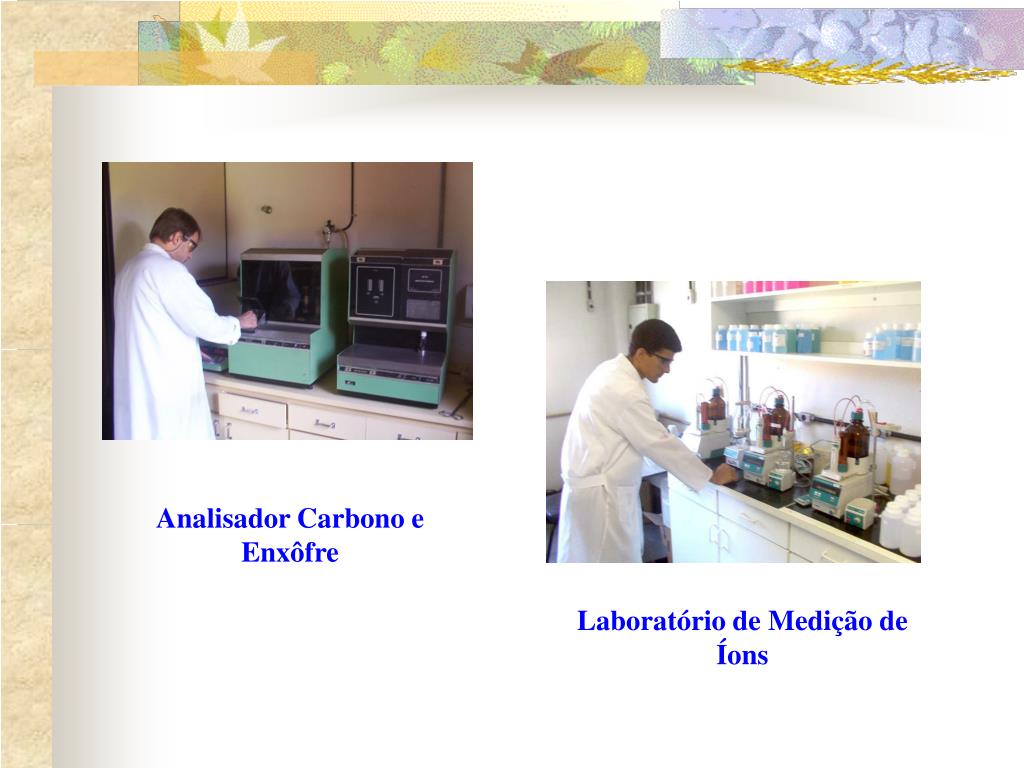 Analisador Carbono e Enxôfre

Laboratório de Medição de Íons